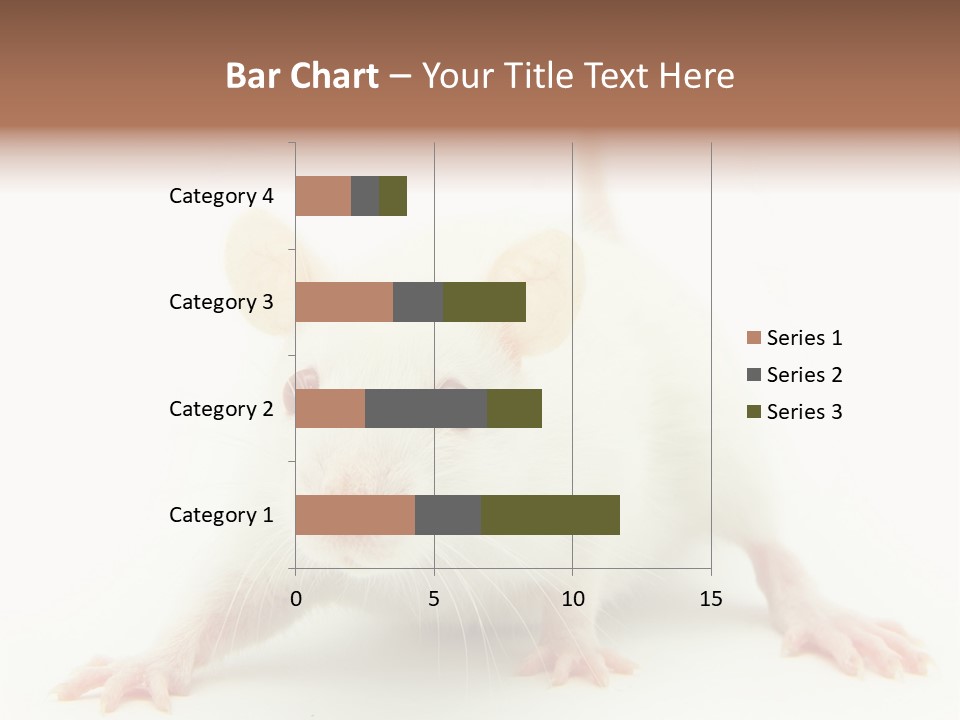 Bar Chart – Your Title Text Here

Category 4
Category 3
Category 2
Category 1

0
5
10
15

Series 1
Series 2
Series 3